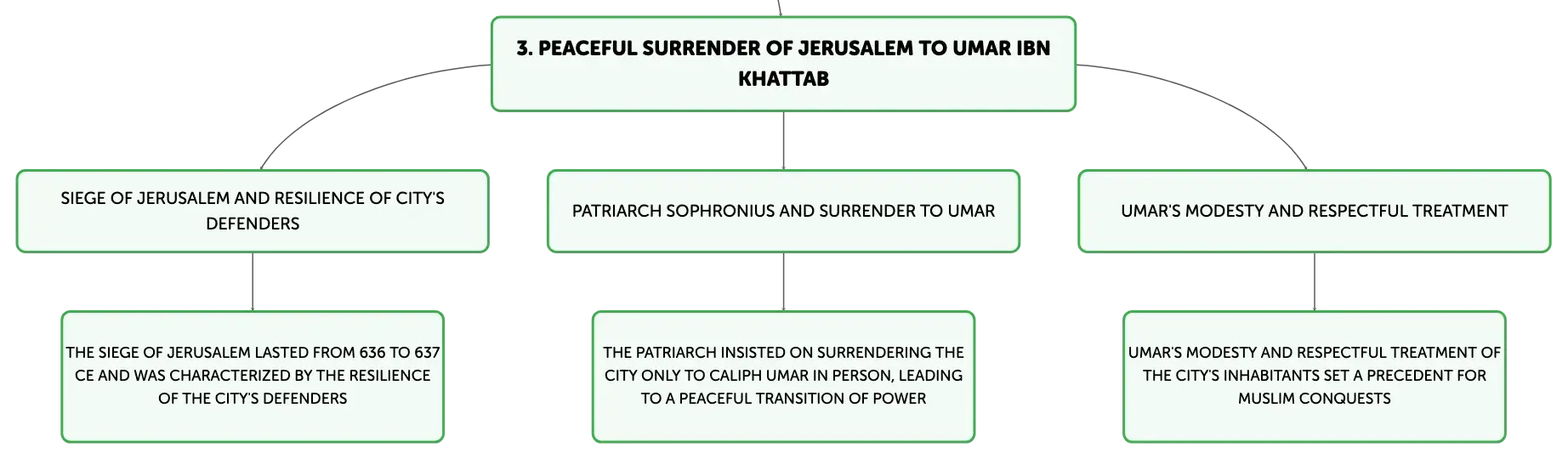 3. PEACEFUL SURRENDER OF JERUSALEM TO UMAR IBN KHATTAB

SIEGE OF JERUSALEM AND RESILIENCE OF CITY'S DEFENDERS

PATRIARCH SOPHRONIUS AND SURRENDER TO UMAR

UMAR'S MODESTY AND RESPECTFUL TREATMENT

THE SIEGE OF JERUSALEM LASTED FROM 636 TO 637 CE AND WAS CHARACTERIZED BY THE RESILIENCE OF THE CITY'S DEFENDERS

THE PATRIARCH INSISTED ON SURRENDERING THE CITY ONLY TO CALIPH UMAR IN PERSON, LEADING TO A PEACEFUL TRANSITION OF POWER

UMAR'S MODESTY AND RESPECTFUL TREATMENT OF THE CITY'S INHABITANTS SET A PRECEDENT FOR MUSLIM CONQUESTS